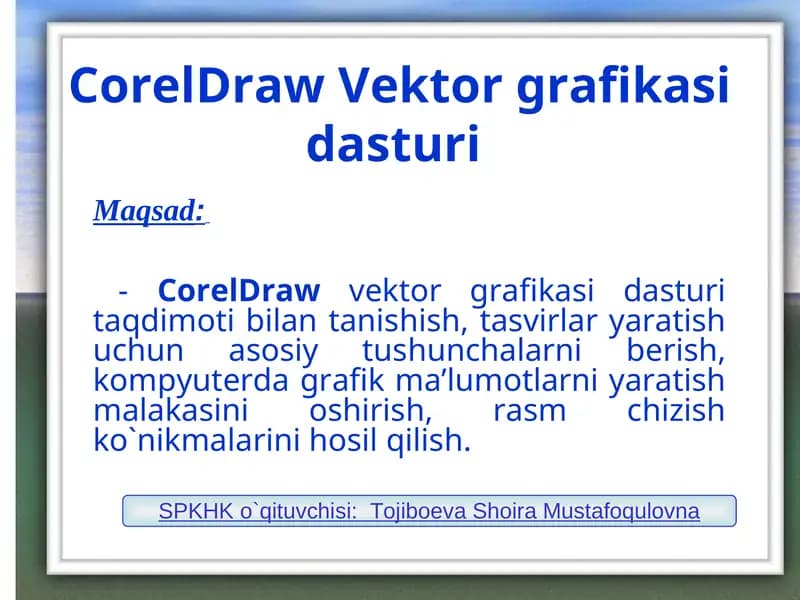 CorelDraw Vektor grafikasi dasturi

Maqsad:

- CorelDraw vektor grafikasi dasturi taqdimoti bilan tanishish, tasvirlar yaratish uchun asosiy tushunchalarni berish, kompyuterda grafik ma’lumotlarni yaratish malakasini oshirish, rasm chizish ko`nikmalarini hosil qilish.

SPKHK o`qituvchisi: Tojiboeva Shoira Mustafoqulovna